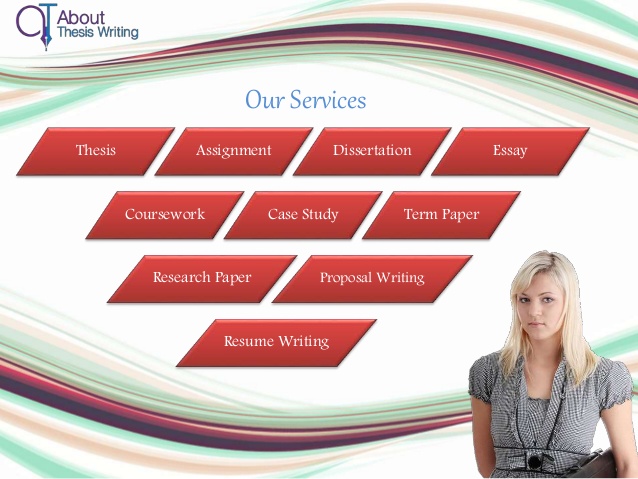 About Thesis Writing

Our Services

Thesis

Assignment

Dissertation

Essay

Coursework

Case Study

Term Paper

Research Paper

Proposal Writing

Resume Writing